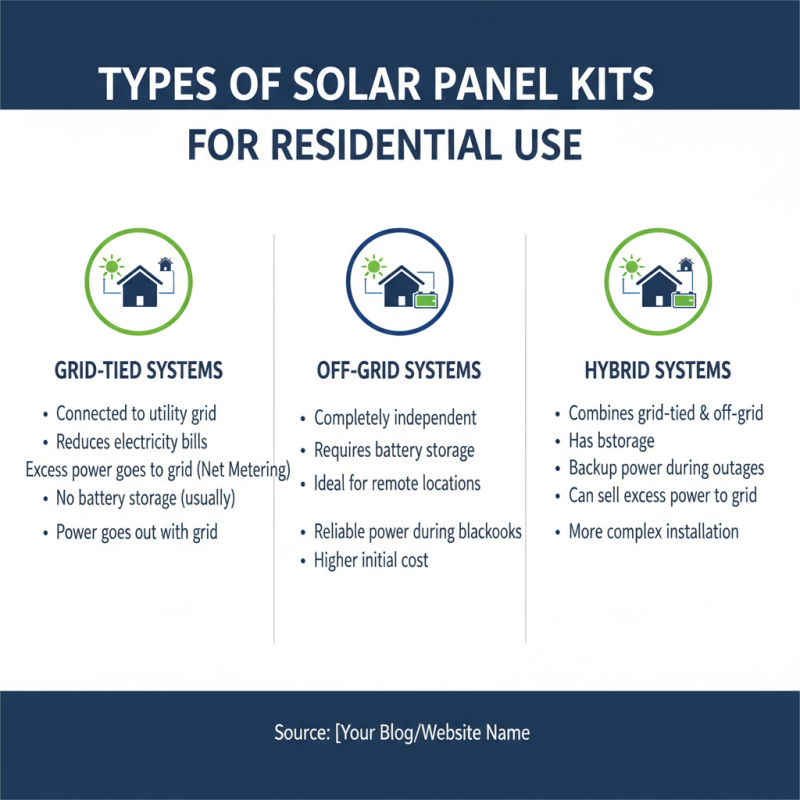 TYPES OF SOLAR PANEL KITS
FOR RESIDENTIAL USE

GRID-TIED SYSTEMS
• Connected to utility grid
• Reduces electricity bills
Excess power goes to grid (Net Metering)
• No battery storage (usually)
• Power goes out with grid

OFF-GRID SYSTEMS
• Completely independent
• Requires battery storage
• Ideal for remote locations
• Reliable power during blackooks
• Higher initial cost

HYBRID SYSTEMS
• Combines grid-tied & off-grid
• Has bstorage
• Backup power during outages
• Can sell excess power to grid
• More complex installation

Source: [Your Blog/Website Name